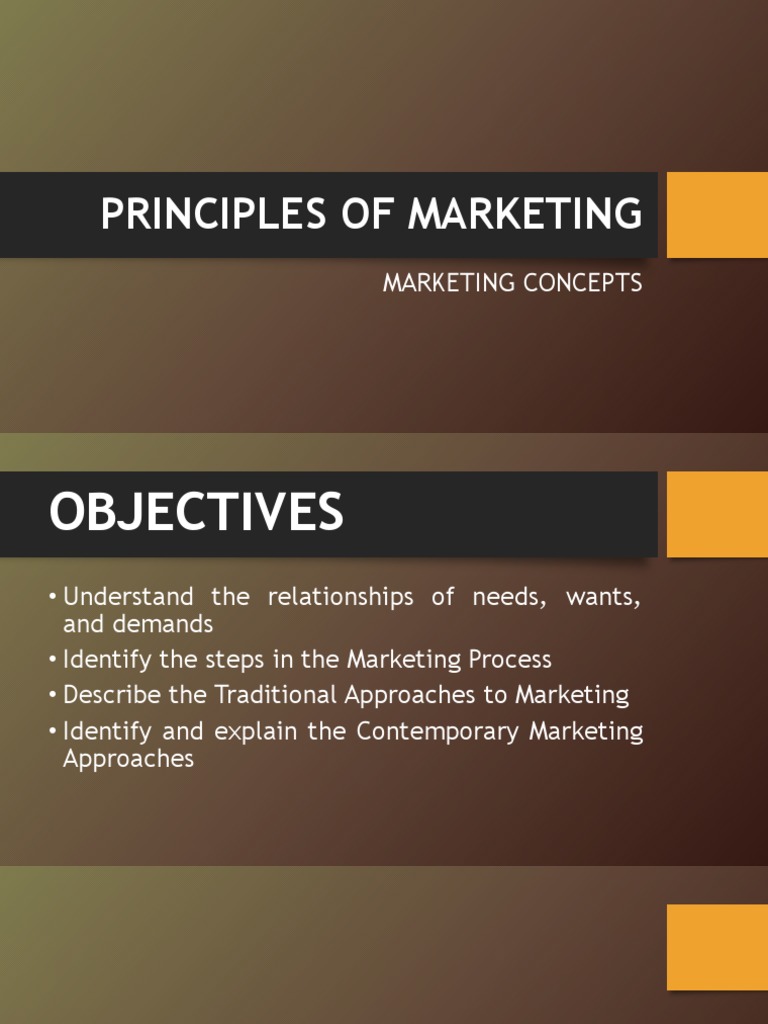 PRINCIPLES OF MARKETING

MARKETING CONCEPTS

OBJECTIVES

• Understand the relationships of needs, wants, and demands
• Identify the steps in the Marketing Process
• Describe the Traditional Approaches to Marketing
• Identify and explain the Contemporary Marketing Approaches